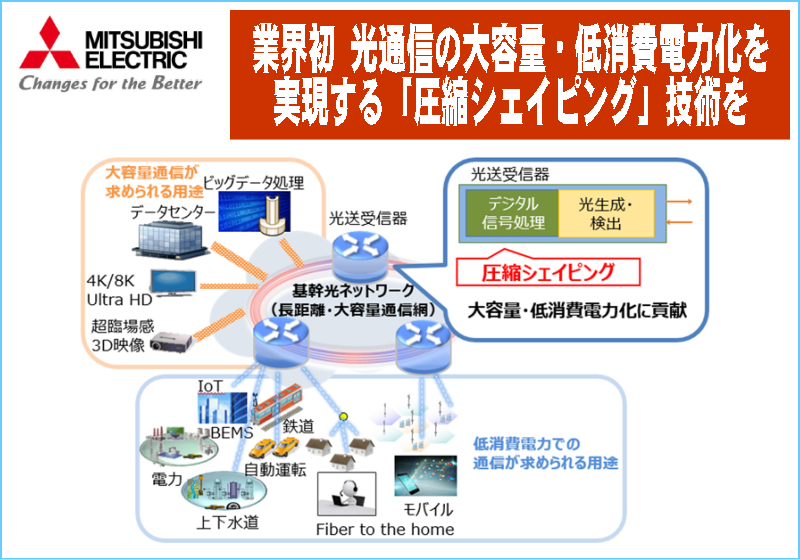 MITSUBISHI ELECTRIC
Changes for the Better

業界初 光通信の大容量・低消費電力化を実現する「圧縮シェイピング」技術を

大容量通信が求められる用途

ビッグデータ処理

データセンター

4K/8K Ultra HD

超臨場感 3D映像

光送受信器

基幹光ネットワーク (長距離・大容量通信網)

光送受信器

デジタル信号処理

光生成・検出

圧縮シェイピング

大容量・低消費電力化に貢献

IoT

BEMS

鉄道

電力

自動運転

上下水道

Fiber to the home

モバイル

低消費電力での通信が求められる用途